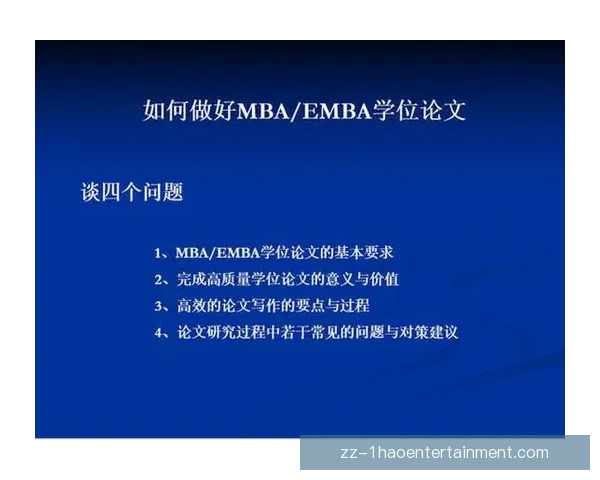 如何做好MBA/EMBA学位论文

谈四个问题

1、MBA/EMBA学位论文的基本要求
2、完成高质量学位论文的意义与价值
3、高效的论文写作的要点与过程
4、论文研究过程中若干常见的问题与对策建议

zz-1haoentertainment.com